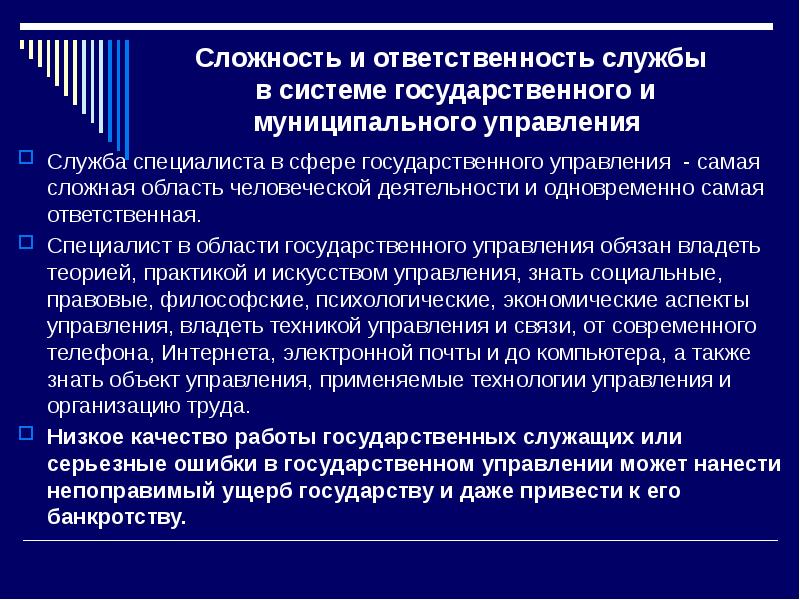 Сложность и ответственность службы в системе государственного и муниципального управления

Служба специалиста в сфере государственного управления - самая сложная область человеческой деятельности и одновременно самая ответственная.

Специалист в области государственного управления обязан владеть теорией, практикой и искусством управления, знать социальные, правовые, философские, психологические, экономические аспекты управления, владеть техникой управления и связи, от современного телефона, Интернета, электронной почты и до компьютера, а также знать объект управления, применяемые технологии управления и организацию труда.

Низкое качество работы государственных служащих или серьезные ошибки в государственном управлении может нанести непоправимый ущерб государству и даже привести к его банкротству.